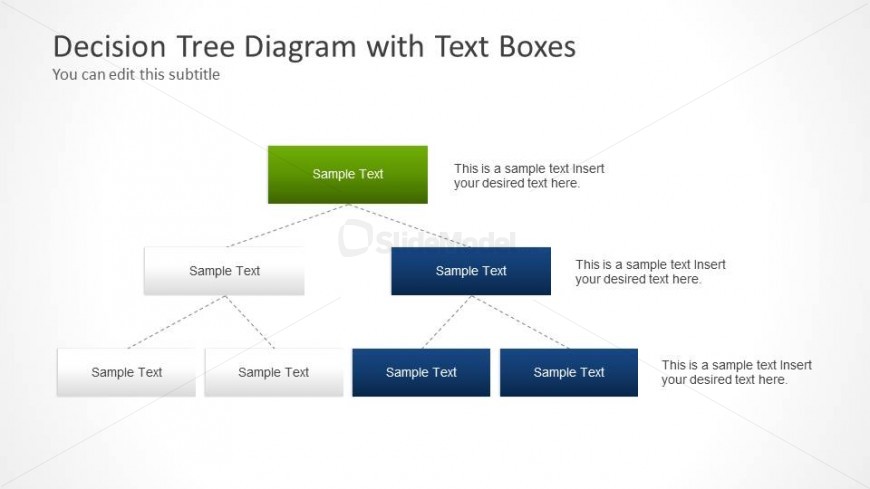 Decision Tree Diagram with Text Boxes
You can edit this subtitle

Sample Text

This is a sample text Insert your desired text here.

SlideModel

Sample Text

Sample Text

This is a sample text Insert your desired text here.

Sample Text

Sample Text

Sample Text

Sample Text

This is a sample text Insert your desired text here.